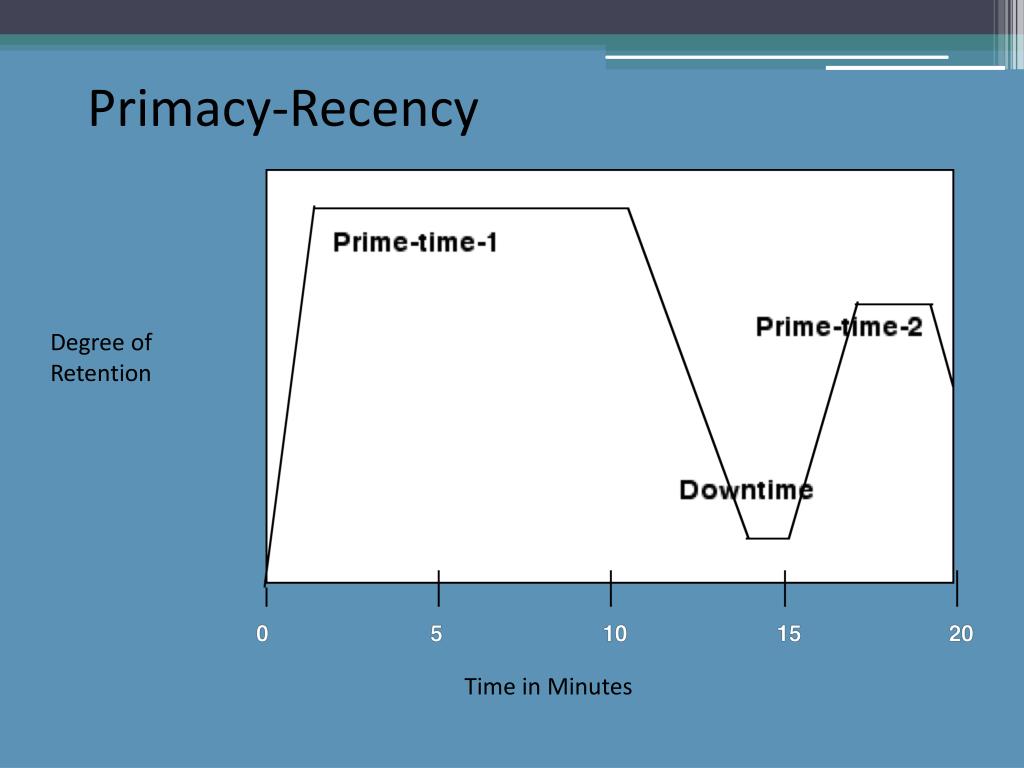 Primacy-Recency

Degree of Retention

Prime-time-1

Prime-time-2

Downtime

0
5
10
15
20

Time in Minutes